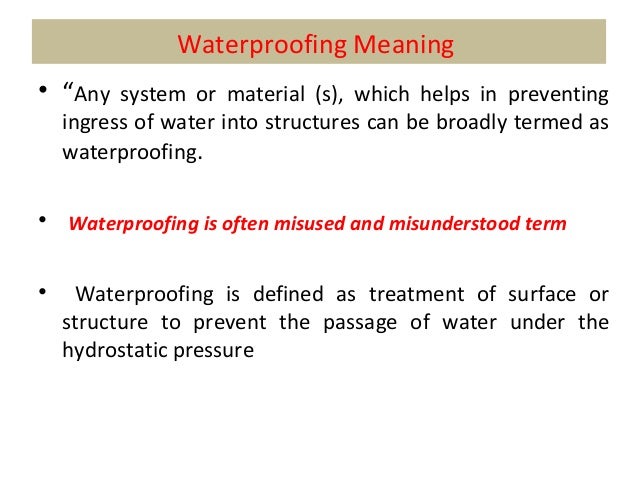 Waterproofing Meaning

• “Any system or material (s), which helps in preventing ingress of water into structures can be broadly termed as waterproofing.

• Waterproofing is often misused and misunderstood term

• Waterproofing is defined as treatment of surface or structure to prevent the passage of water under the hydrostatic pressure